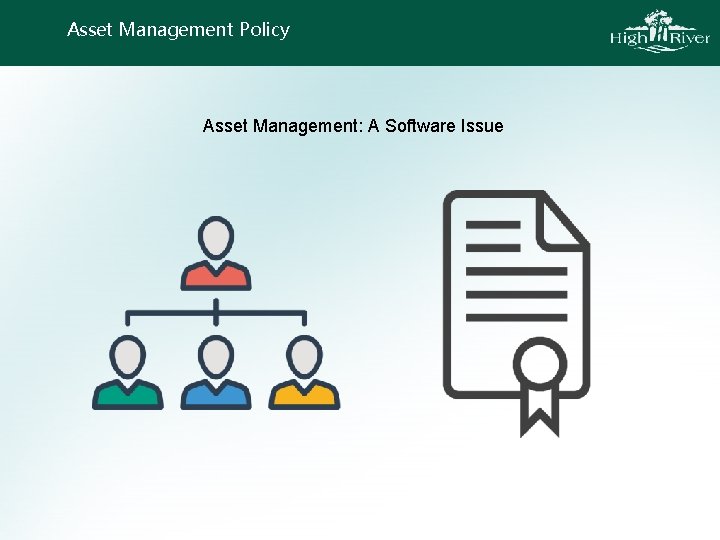 Asset Management Policy

High River

Asset Management: A Software Issue